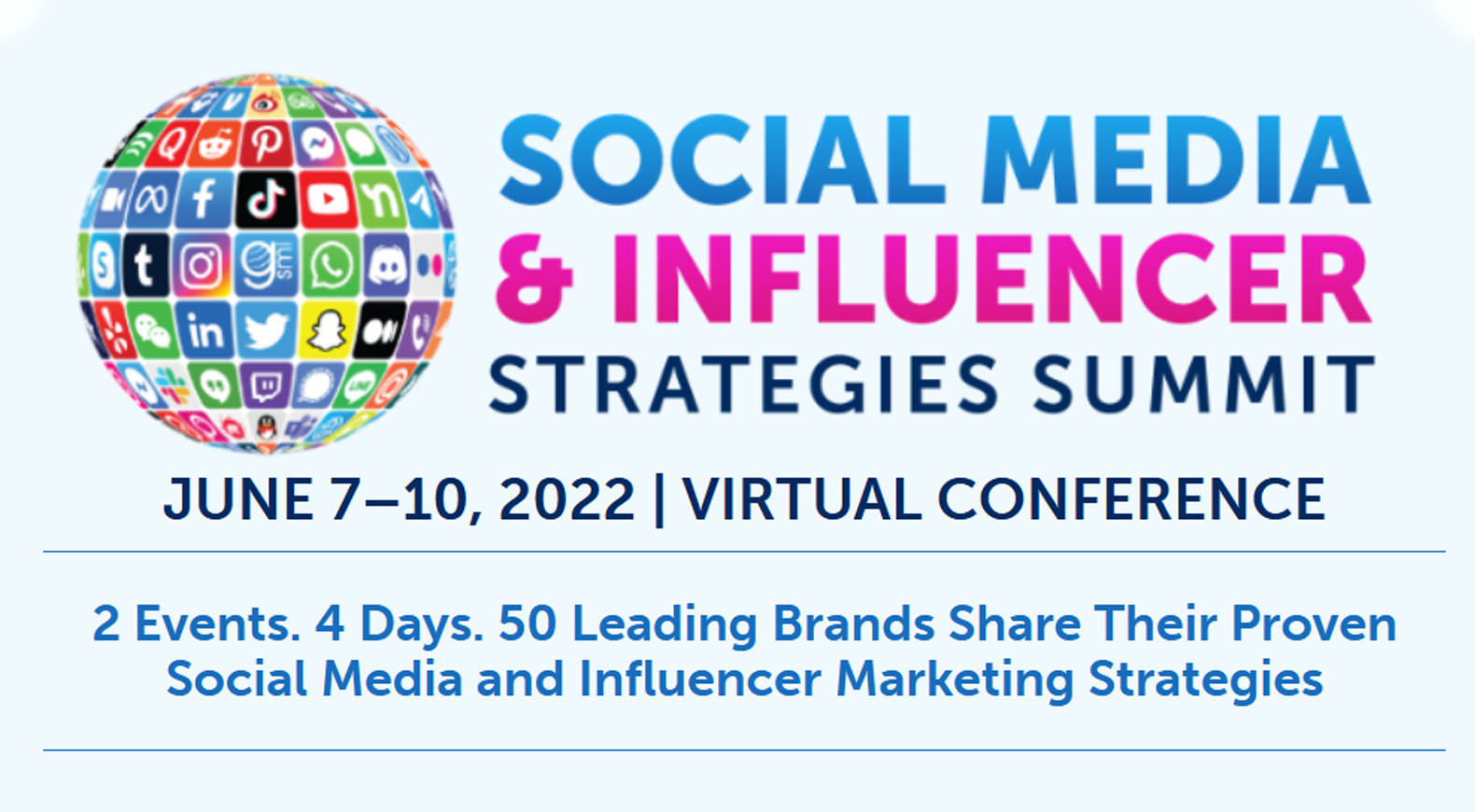 SOCIAL MEDIA
& INFLUENCER
STRATEGIES SUMMIT

JUNE 7–10, 2022 | VIRTUAL CONFERENCE

2 Events. 4 Days. 50 Leading Brands Share Their Proven Social Media and Influencer Marketing Strategies